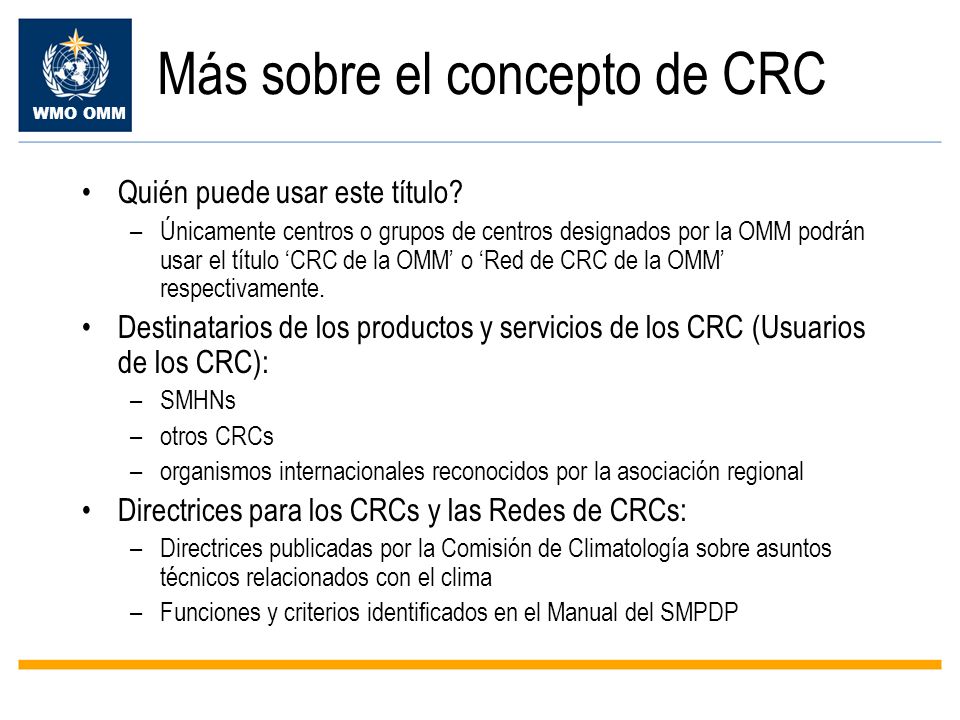 WMO OMM

Más sobre el concepto de CRC

• Quién puede usar este título?
– Únicamente centros o grupos de centros designados por la OMM podrán usar el título ‘CRC de la OMM’ o ‘Red de CRC de la OMM’ respectivamente.

• Destinatarios de los productos y servicios de los CRC (Usuarios de los CRC):
– SMHNs
– otros CRCs
– organismos internacionales reconocidos por la asociación regional

• Directrices para los CRCs y las Redes de CRCs:
– Directrices publicadas por la Comisión de Climatología sobre asuntos técnicos relacionados con el clima
– Funciones y criterios identificados en el Manual del SMPDP